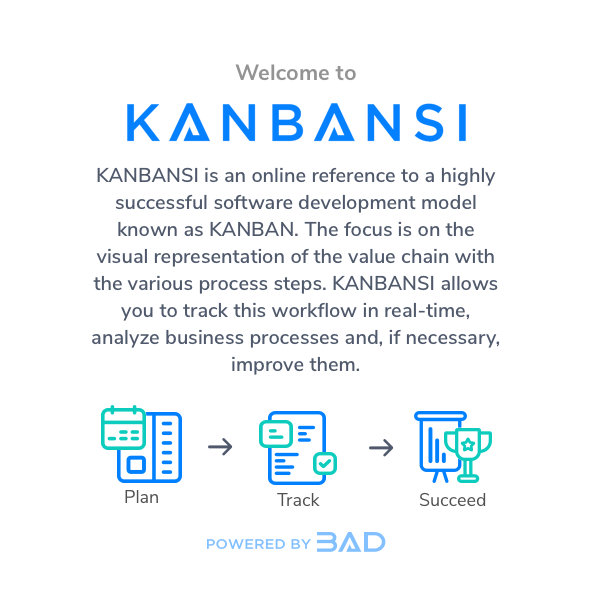 Welcome to

KANBANSI

KANBANSI is an online reference to a highly successful software development model known as KANBAN. The focus is on the visual representation of the value chain with the various process steps. KANBANSI allows you to track this workflow in real-time, analyze business processes and, if necessary, improve them.

Plan → Track → Succeed

POWERED BY BAD